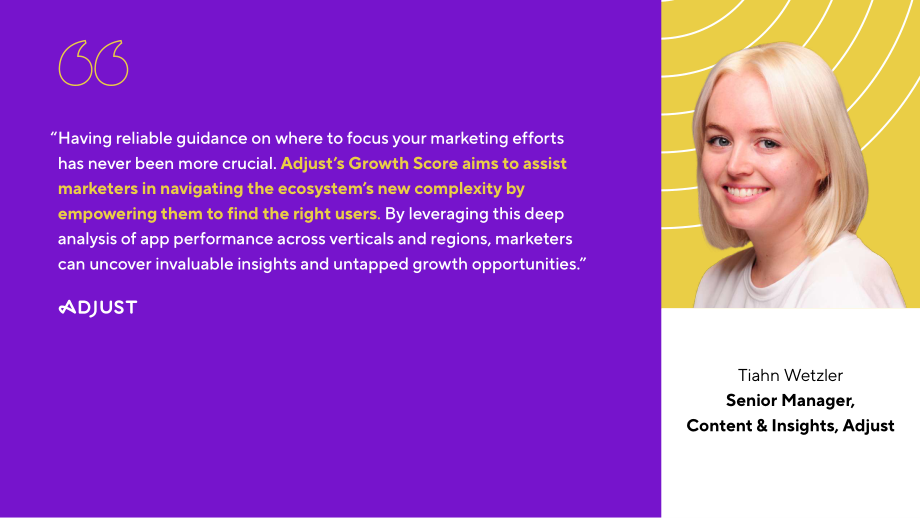 “Having reliable guidance on where to focus your marketing efforts has never been more crucial. Adjust’s Growth Score aims to assist marketers in navigating the ecosystem’s new complexity by empowering them to find the right users. By leveraging this deep analysis of app performance across verticals and regions, marketers can uncover invaluable insights and untapped growth opportunities.”

ADJUST

Tiahn Wetzler
Senior Manager,
Content & Insights, Adjust